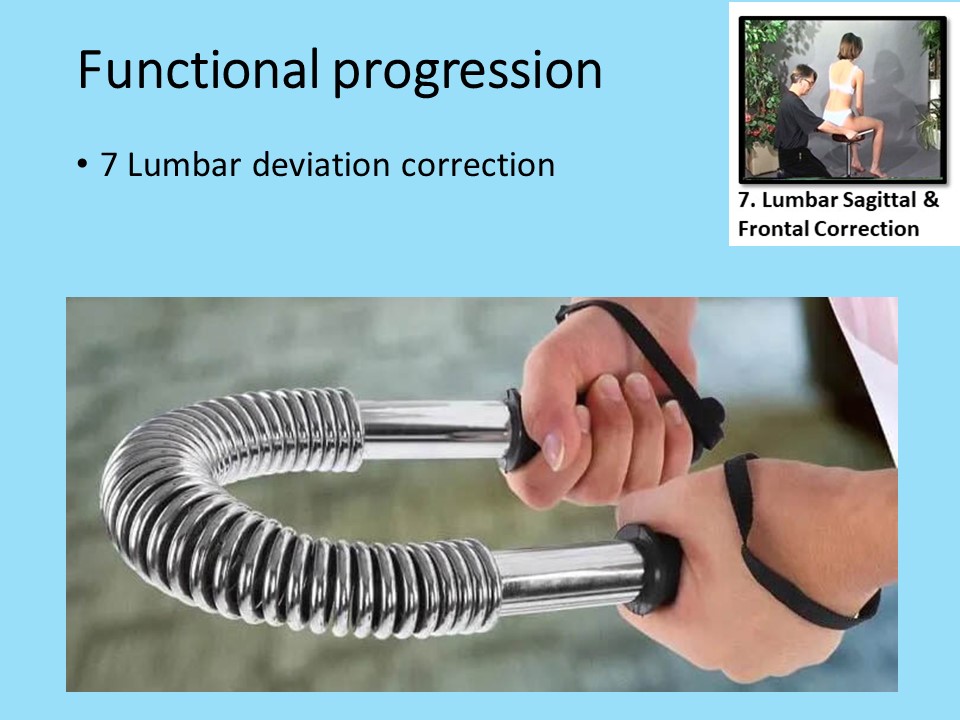 Functional progression

• 7 Lumbar deviation correction

7. Lumbar Sagittal & Frontal Correction